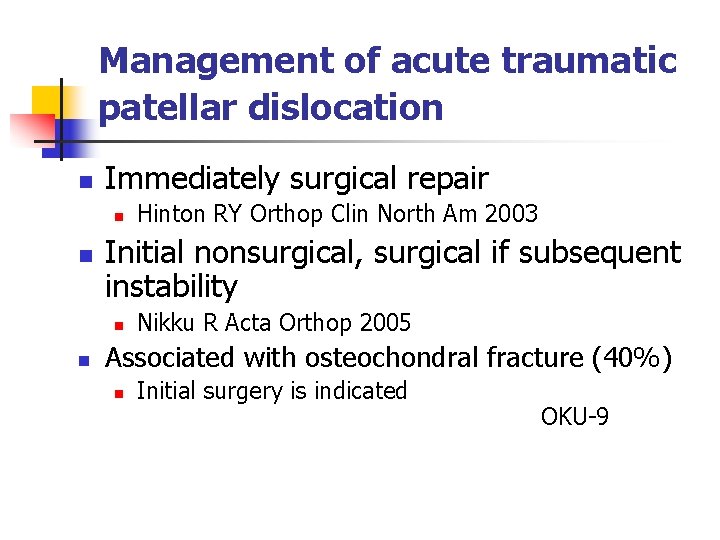 Management of acute traumatic patellar dislocation

Immediately surgical repair

Hinton RY Orthop Clin North Am 2003

Initial nonsurgical, surgical if subsequent instability

Nikku R Acta Orthop 2005

Associated with osteochondral fracture (40%)

Initial surgery is indicated

OKU-9